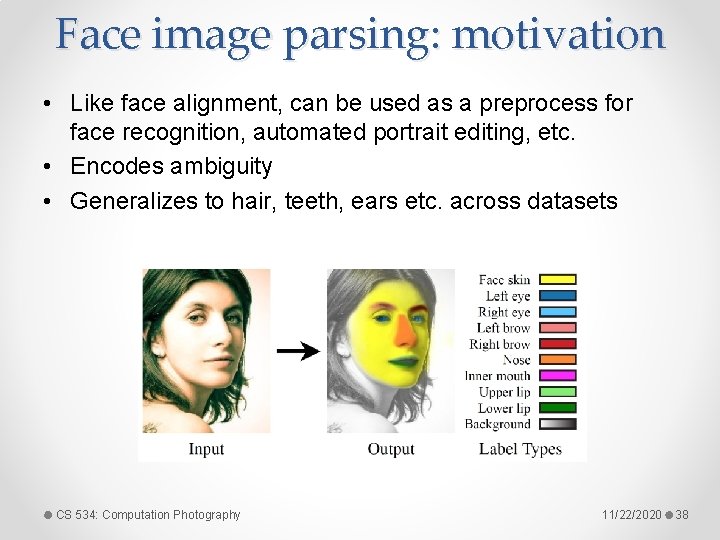 Face image parsing: motivation

• Like face alignment, can be used as a preprocess for face recognition, automated portrait editing, etc.
• Encodes ambiguity
• Generalizes to hair, teeth, ears etc. across datasets

Face skin
Left eye
Right eye
Left brow
Right brow
Nose
Inner mouth
Upper lip
Lower lip
Background

Input
Output
Label Types

CS 534: Computation Photography
11/22/2020
38